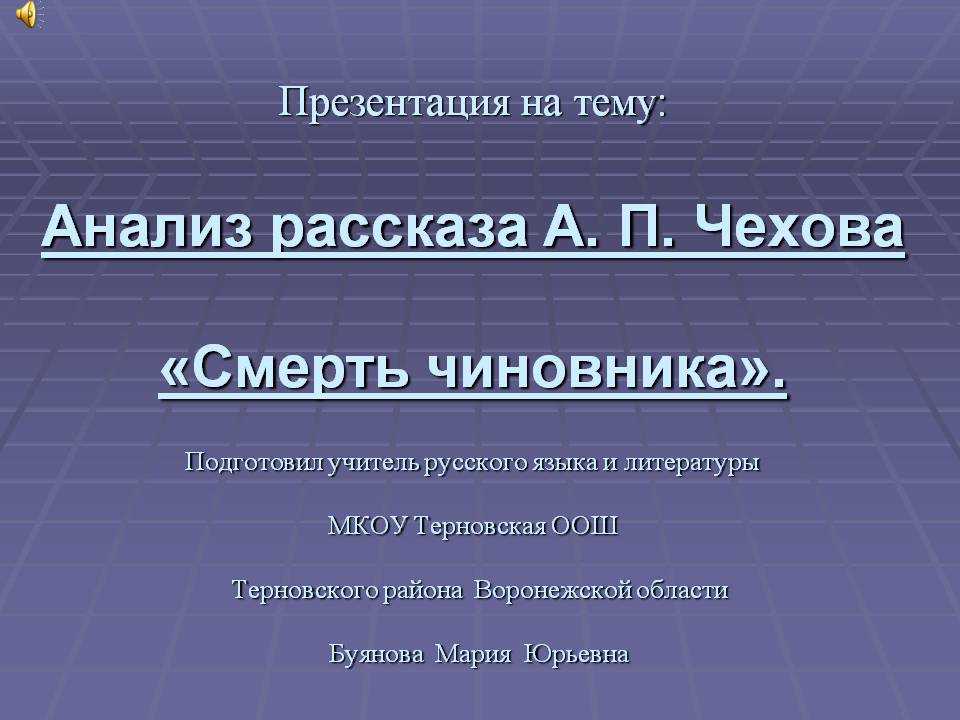 Презентация на тему:

Анализ рассказа А. П. Чехова

«Смерть чиновника».

Подготовил учитель русского языка и литературы

МКОУ Терновская ООШ

Терновского района Воронежской области

Буянова Мария Юрьевна